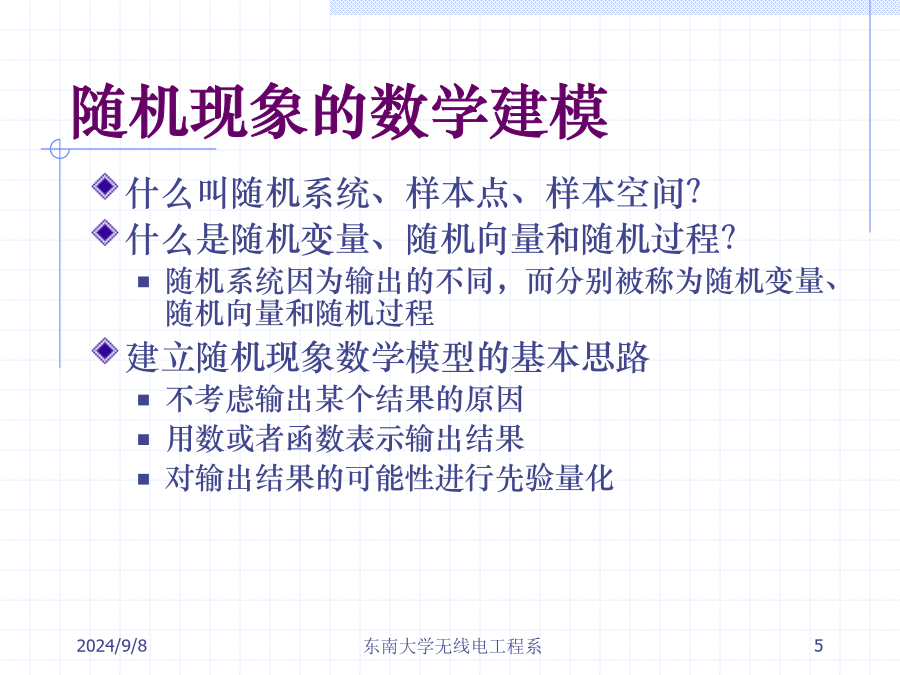 随机现象的数学建模

什么叫随机系统、样本点、样本空间?

什么是随机变量、随机向量和随机过程?

随机系统因为输出的不同，而分别被称为随机变量、随机向量和随机过程

建立随机现象数学模型的基本思路

不考虑输出某个结果的原因

用数或者函数表示输出结果

对输出结果的可能性进行先验量化

2024/9/8

东南大学无线电工程系

5